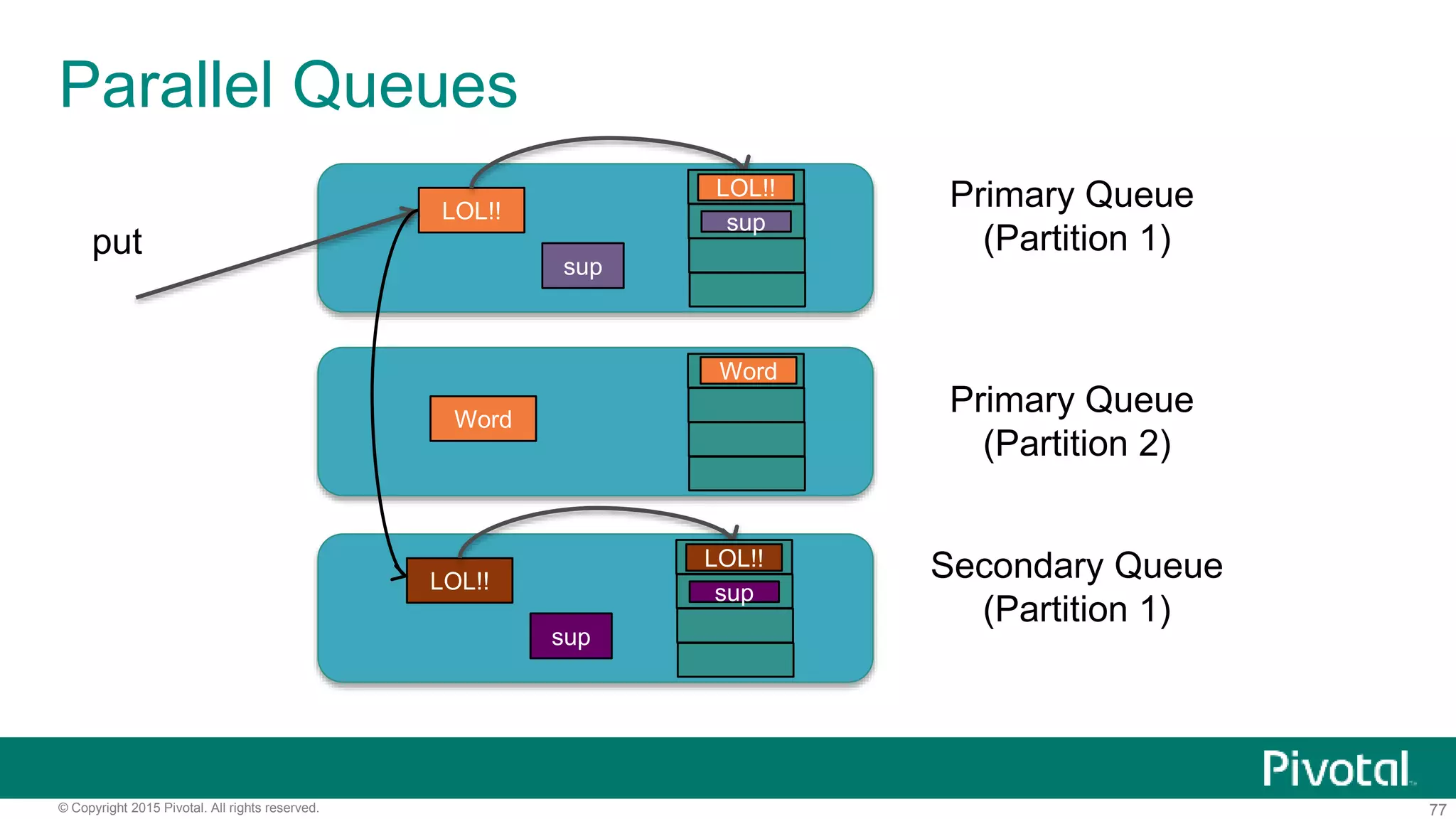 Parallel Queues

put

LOL!!

sup

LOL!!

sup

Primary Queue
(Partition 1)

Word

Word

Primary Queue
(Partition 2)

LOL!!

sup

LOL!!

sup

Secondary Queue
(Partition 1)

Pivotal

© Copyright 2015 Pivotal. All rights reserved.

77